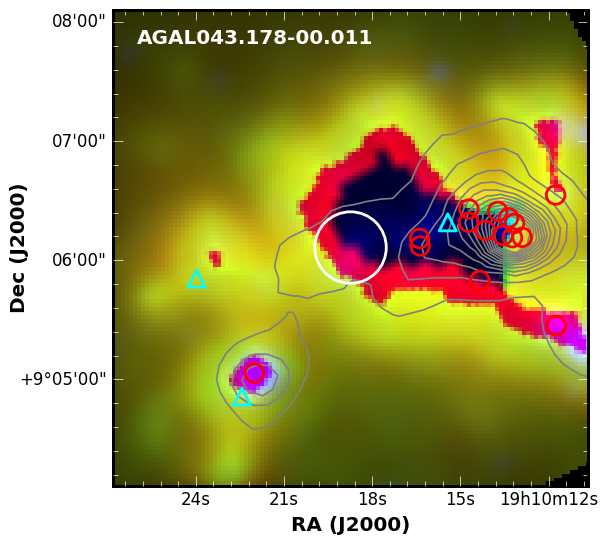 AGAL043.178-00.011

08'00"
07'00"
06'00"
+9°05'00"

Dec (J2000)

24s
21s
18s
15s
19h10m12s

RA (J2000)